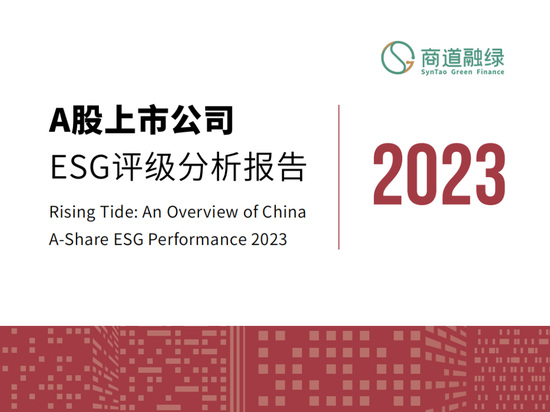 商道融绿
SynTao Green Finance

A股上市公司
ESG评级分析报告

Rising Tide: An Overview of China A-Share ESG Performance 2023

2023